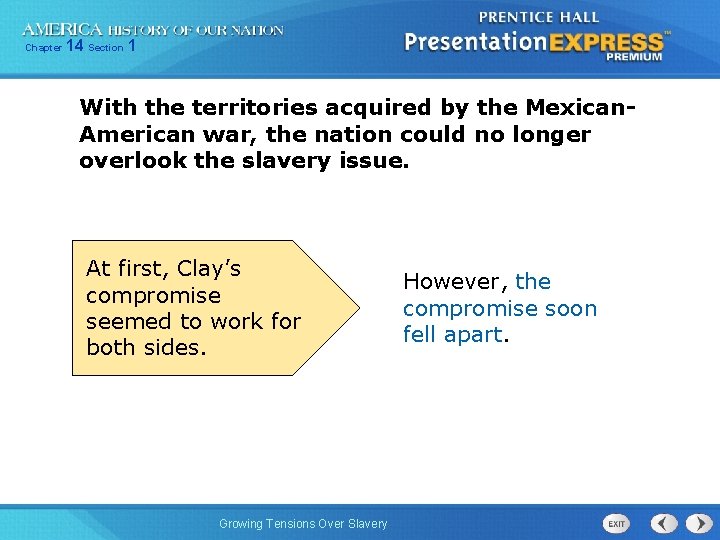 AMERICA HISTORY OF OUR NATION
Chapter 14 Section 1

PRENTICE HALL
PresentationEXPRESS™
PREMIUM

With the territories acquired by the Mexican-American war, the nation could no longer overlook the slavery issue.

At first, Clay's compromise seemed to work for both sides.

However, the compromise soon fell apart.

Growing Tensions Over Slavery

EXIT